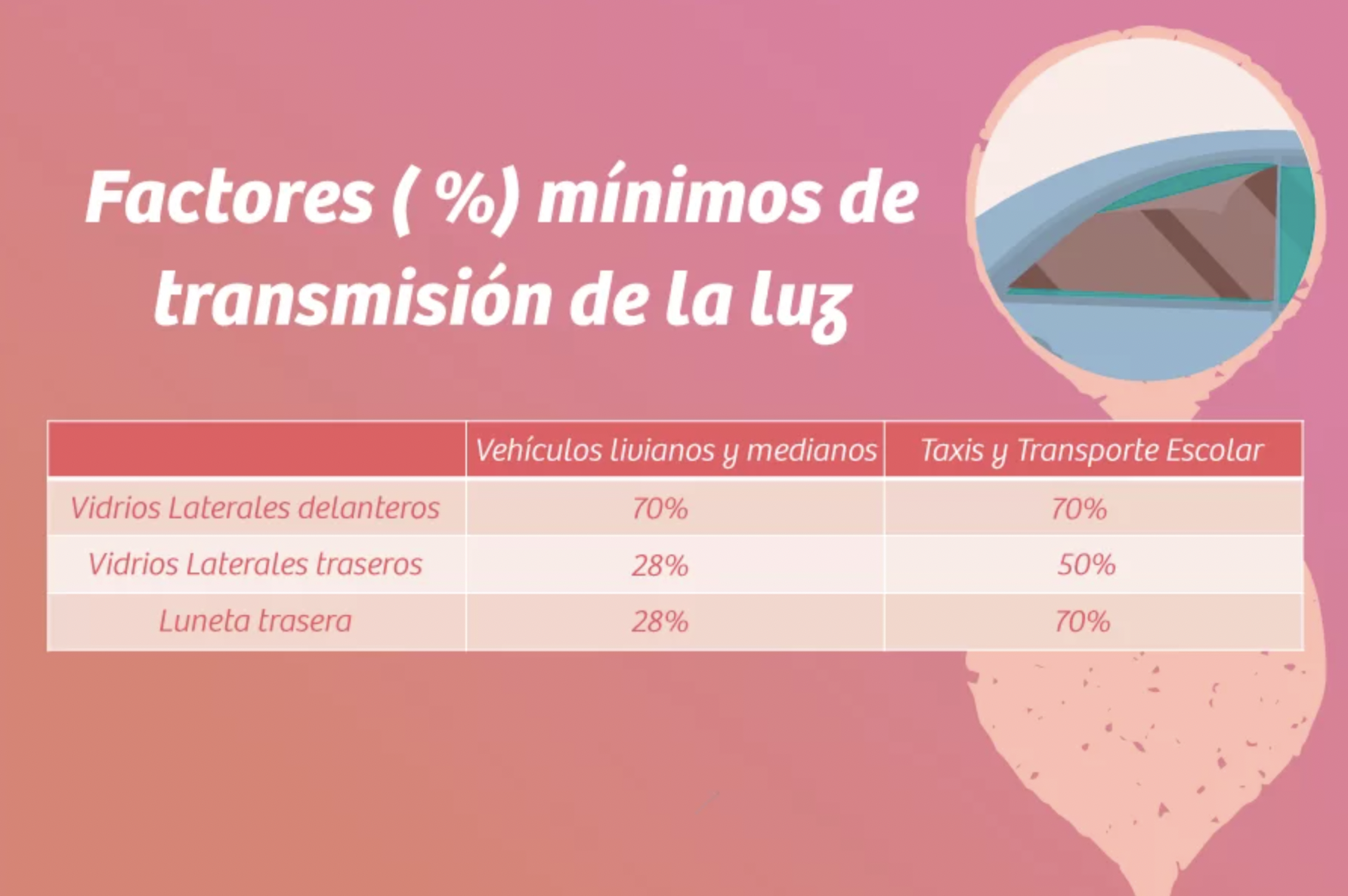 Factores ( %) mínimos de transmisión de la luz

| | Vehículos livianos y medianos | Taxis y Transporte Escolar |
|---|---|---|
| Vidrios Laterales delanteros | 70% | 70% |
| Vidrios Laterales traseros | 28% | 50% |
| Luneta trasera | 28% | 70% |